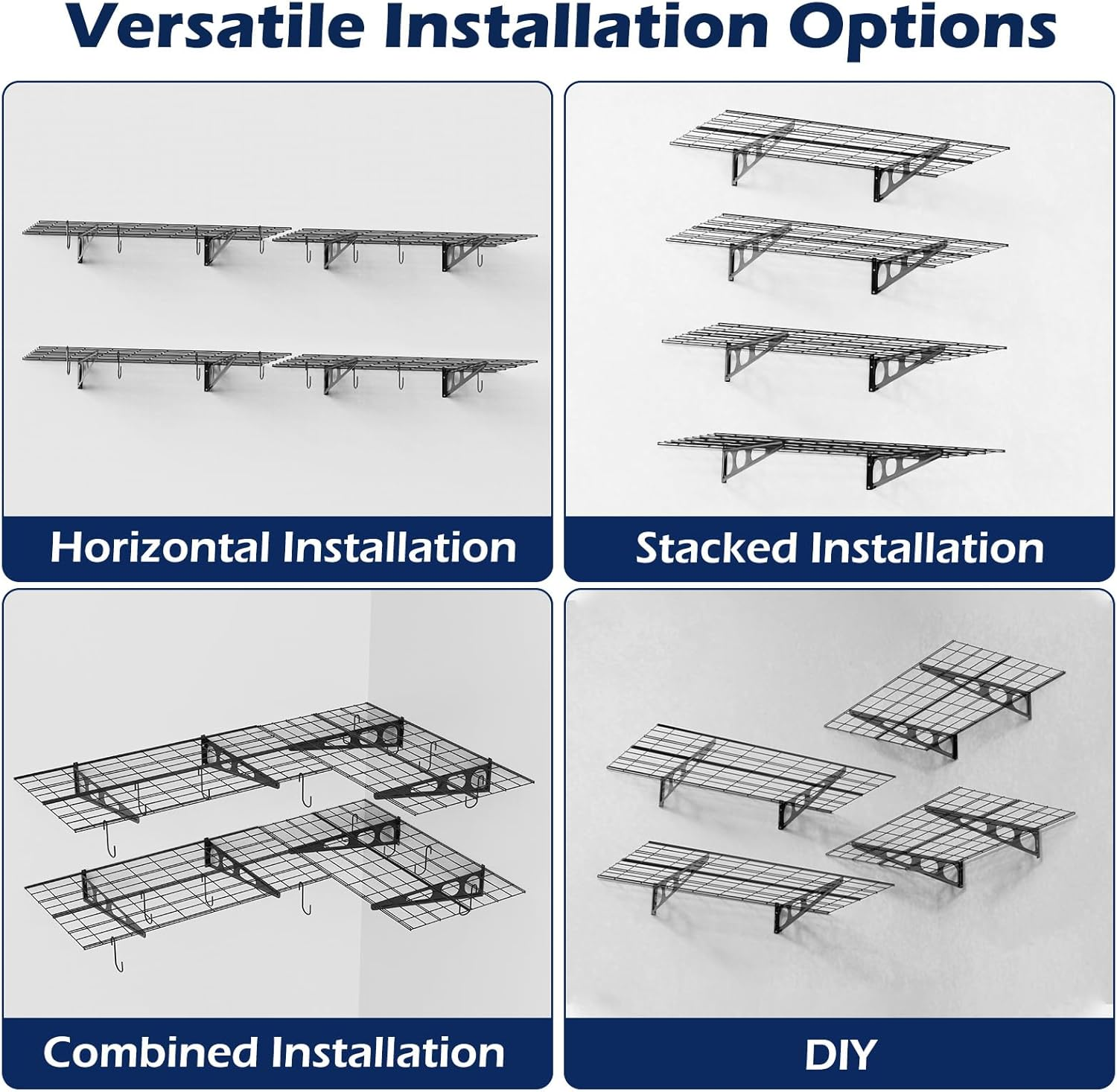 Versatile Installation Options

Horizontal Installation

Stacked Installation

Combined Installation

DIY